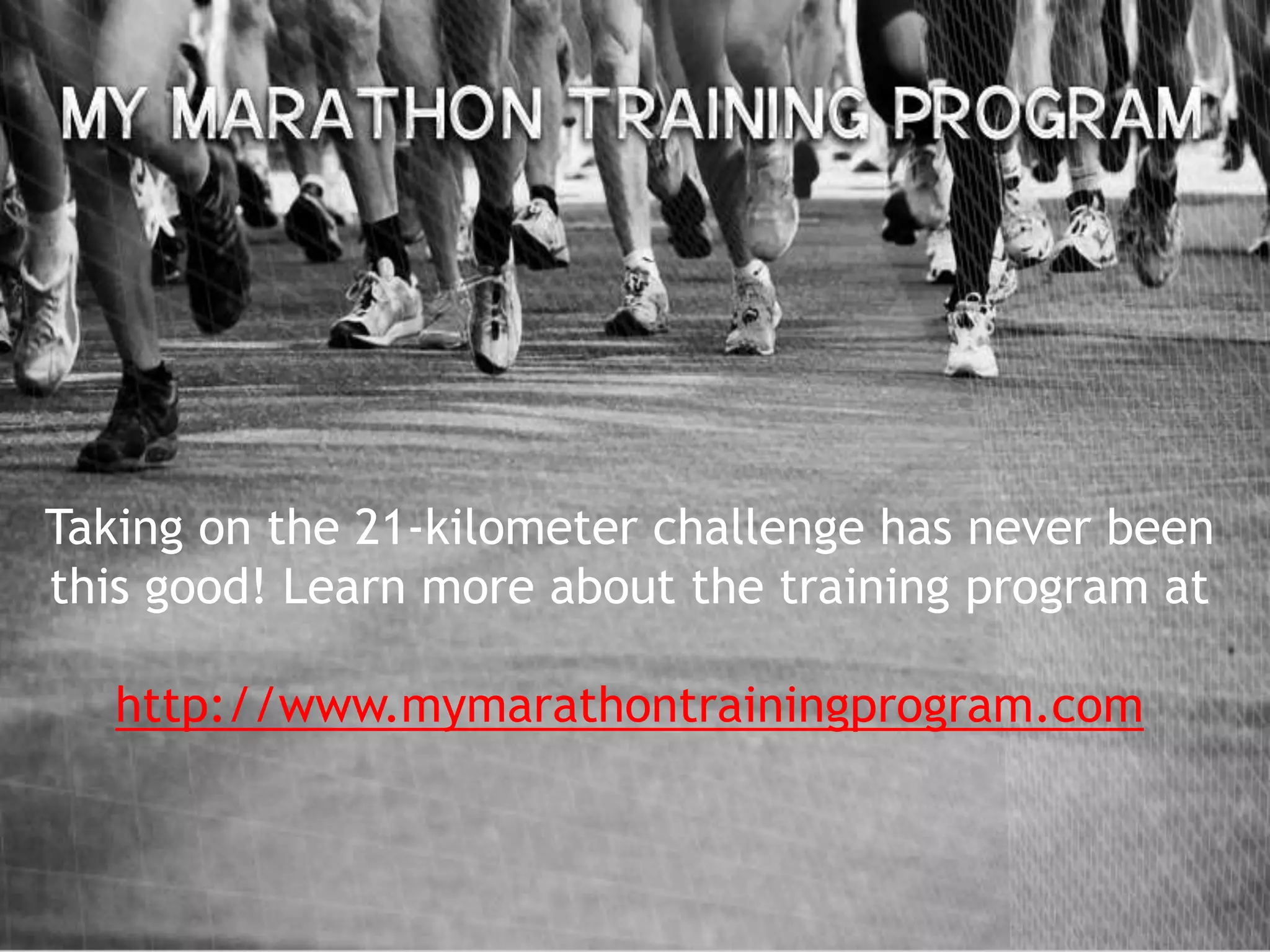 MY MARATHON TRAINING PROGRAM

Taking on the 21-kilometer challenge has never been this good! Learn more about the training program at

http://www.mymarathontrainingprogram.com